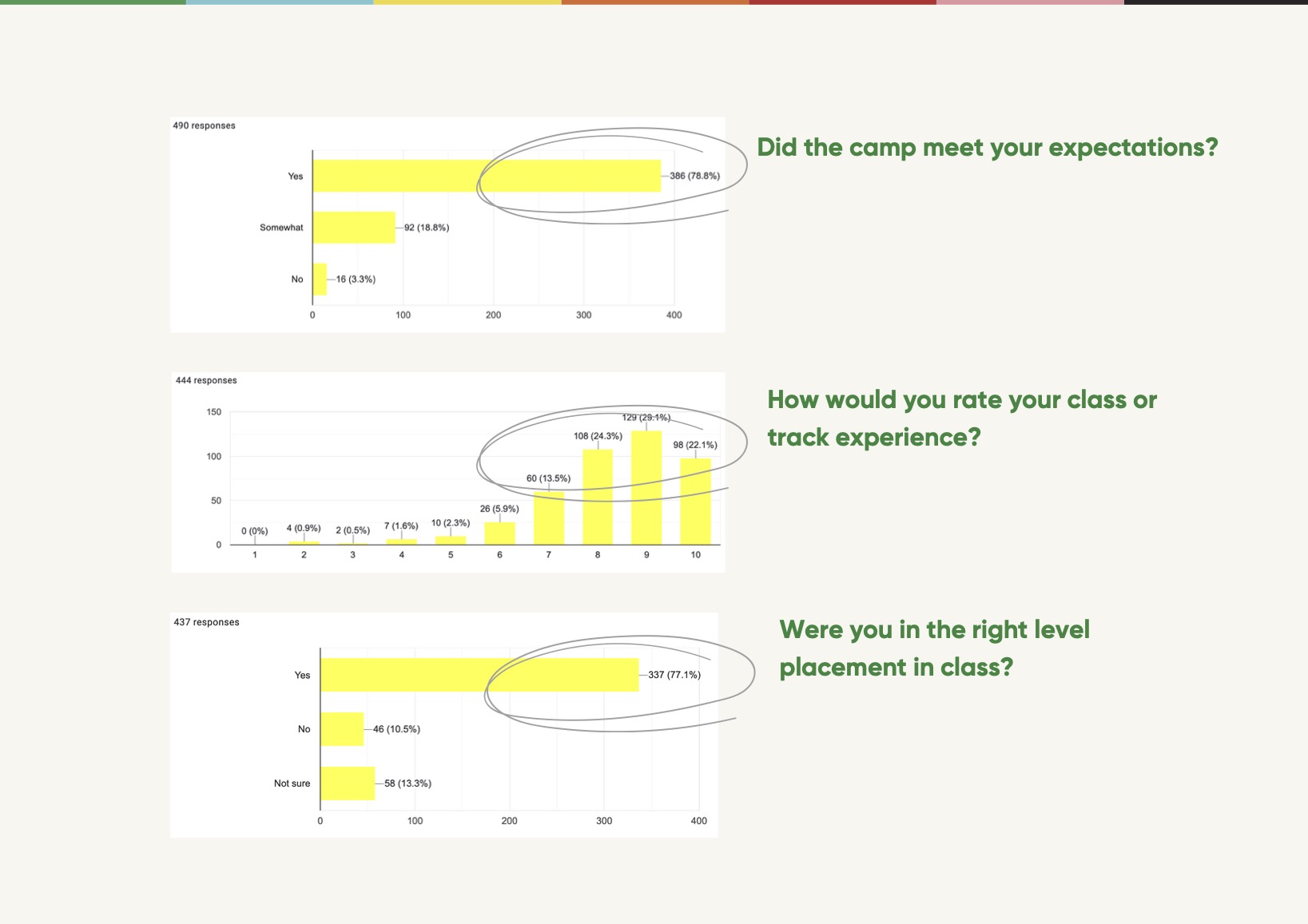 490 responses

Yes
386 (78.8%)
Somewhat
92 (18.8%)
No
16 (3.3%)
0 100 200 300 400

Did the camp meet your expectations?

444 responses

150
100
50
0
0 (0%)
4 (0.9%)
2 (0.5%)
7 (1.6%)
10 (2.3%)
26 (5.9%)
60 (13.5%)
108 (24.3%)
129 (29.1%)
98 (22.1%)
1 2 3 4 5 6 7 8 9 10

How would you rate your class or track experience?

437 responses

Yes
337 (77.1%)
No
46 (10.5%)
Not sure
58 (13.3%)
0 100 200 300 400

Were you in the right level placement in class?